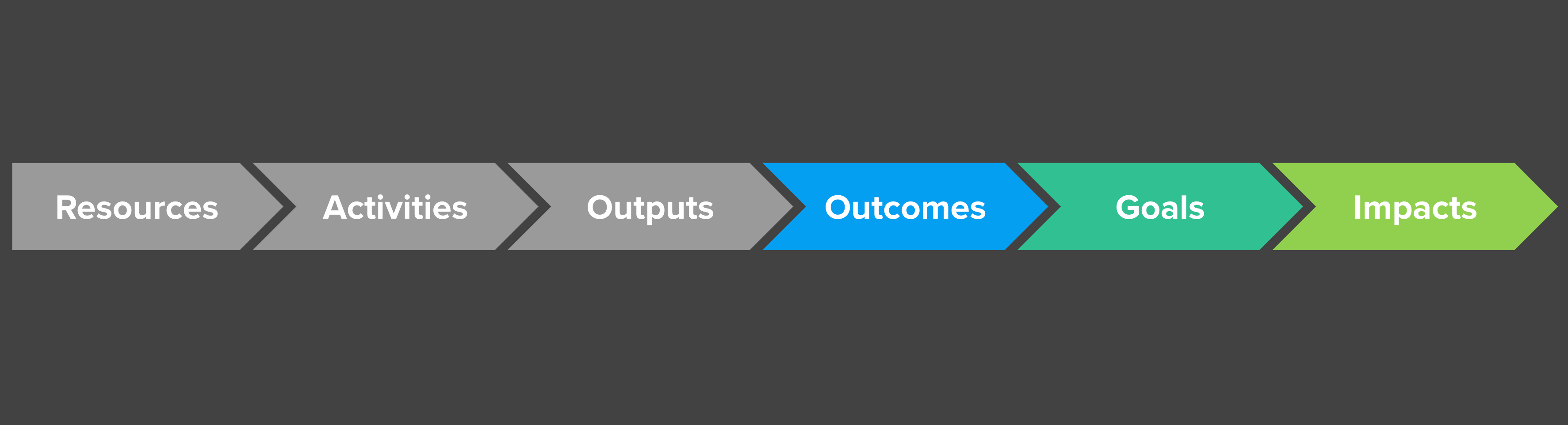 Resources Activities Outputs Outcomes Goals Impacts